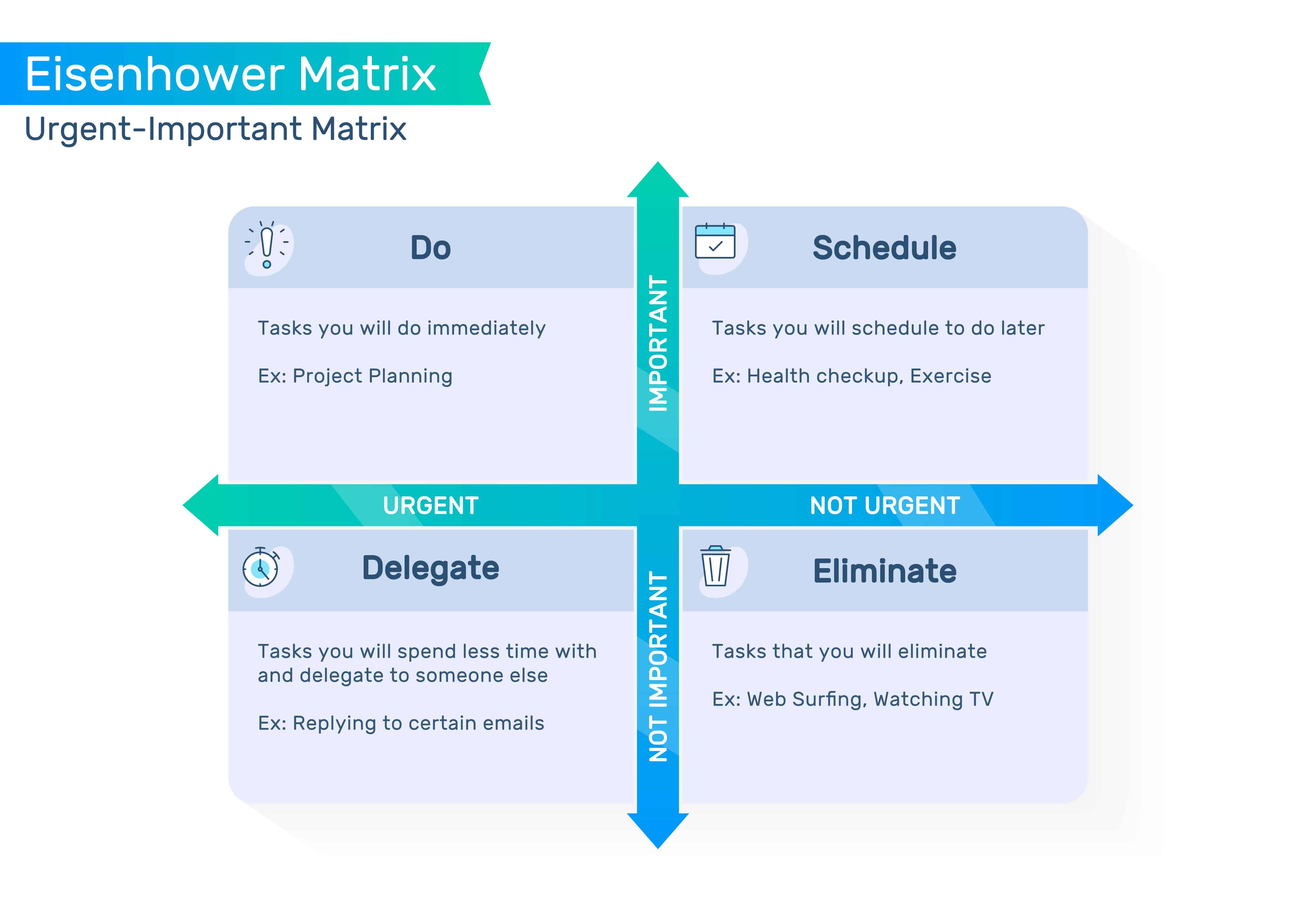 Eisenhower Matrix

Urgent-Important Matrix

Do

Tasks you will do immediately

Ex: Project Planning

IMPORTANT

Schedule

Tasks you will schedule to do later

Ex: Health checkup, Exercise

URGENT

NOT URGENT

Delegate

Tasks you will spend less time with and delegate to someone else

Ex: Replying to certain emails

NOT IMPORTANT

Eliminate

Tasks that you will eliminate

Ex: Web Surfing, Watching TV